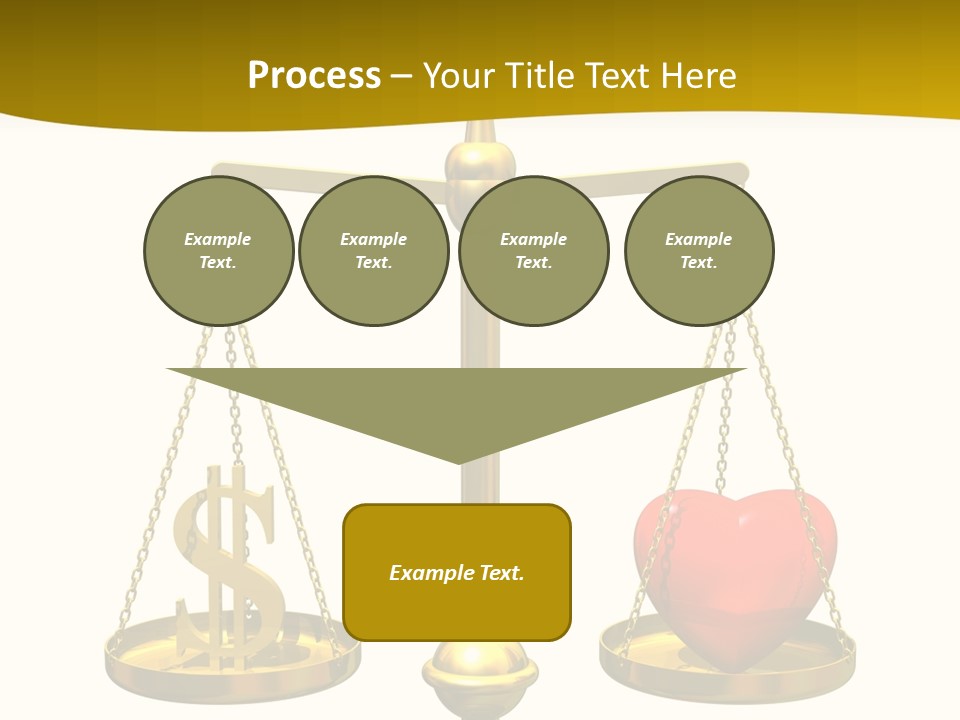 Process – Your Title Text Here

Example Text.

Example Text.

Example Text.

Example Text.

Example Text.